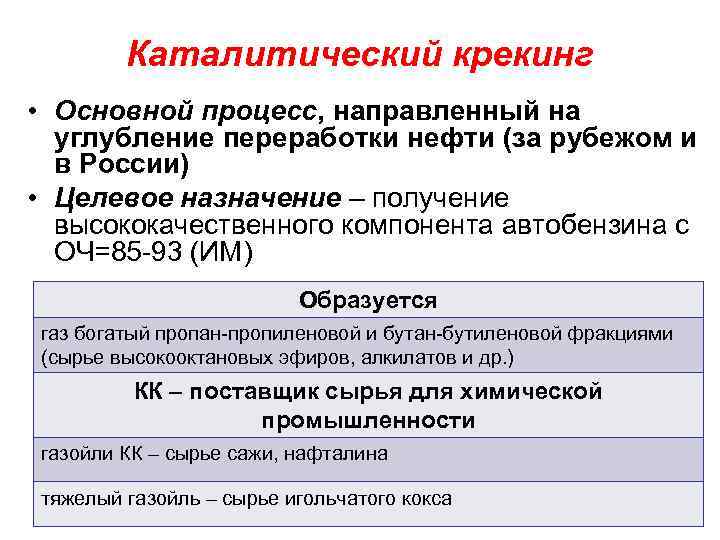 Каталитический крекинг

• Основной процесс, направленный на углубление переработки нефти (за рубежом и в России)
• Целевое назначение – получение высококачественного компонента автобензина с ОЧ=85-93 (ИМ)

| Образуется |
|---|
| газ богатый пропан-пропиленовой и бутан-бутиленовой фракциями (сырье высокооктановых эфиров, алкилатов и др.) |
| КК – поставщик сырья для химической промышленности |
| газойли КК – сырье сажи, нафталина |
| тяжелый газойль – сырье игольчатого кокса |